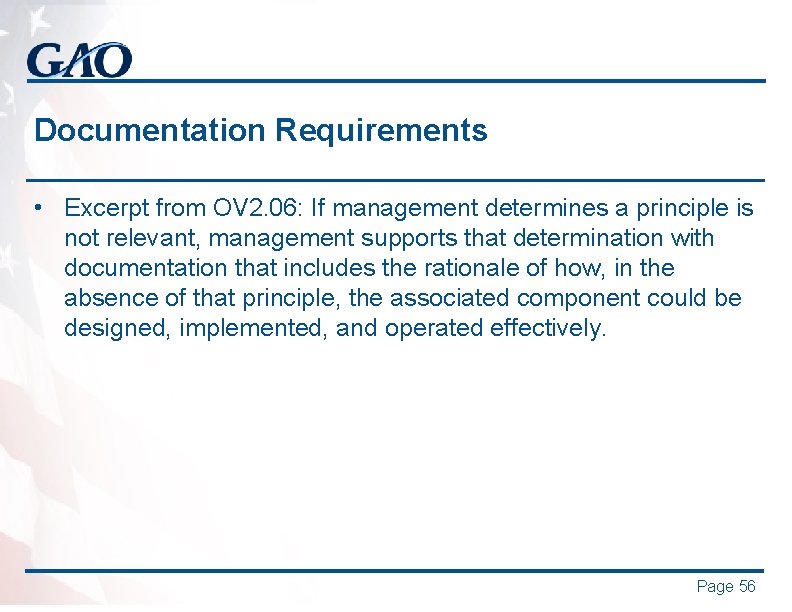 GAO

Documentation Requirements

• Excerpt from OV2.06: If management determines a principle is not relevant, management supports that determination with documentation that includes the rationale of how, in the absence of that principle, the associated component could be designed, implemented, and operated effectively.

Page 56